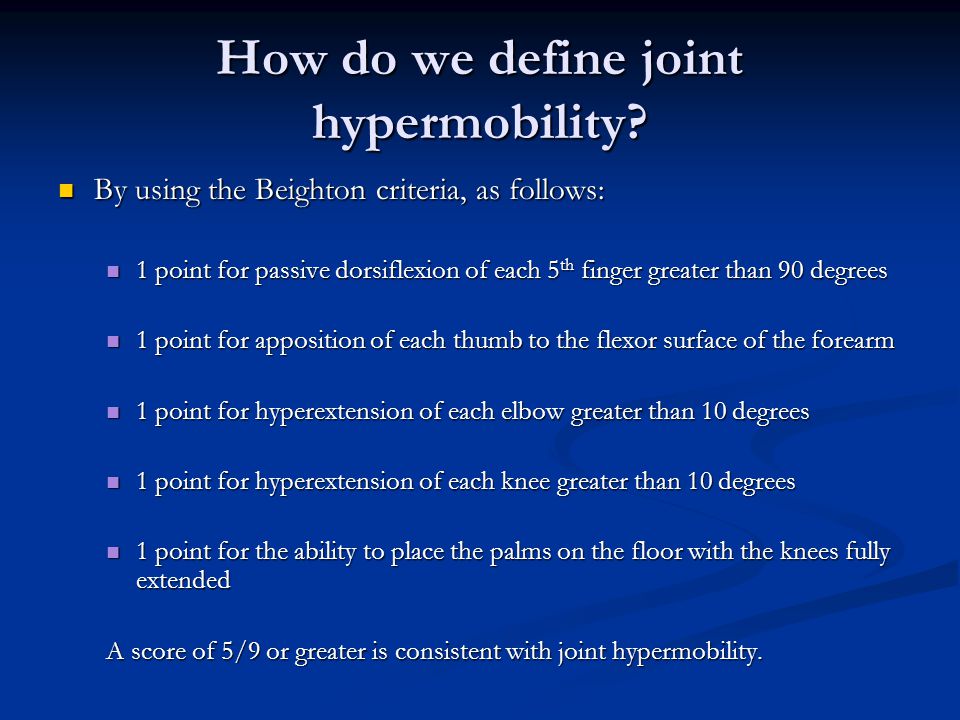 How do we define joint hypermobility?

By using the Beighton criteria, as follows:

1 point for passive dorsiflexion of each 5$^{th}$ finger greater than 90 degrees

1 point for apposition of each thumb to the flexor surface of the forearm

1 point for hyperextension of each elbow greater than 10 degrees

1 point for hyperextension of each knee greater than 10 degrees

1 point for the ability to place the palms on the floor with the knees fully extended

A score of 5/9 or greater is consistent with joint hypermobility.